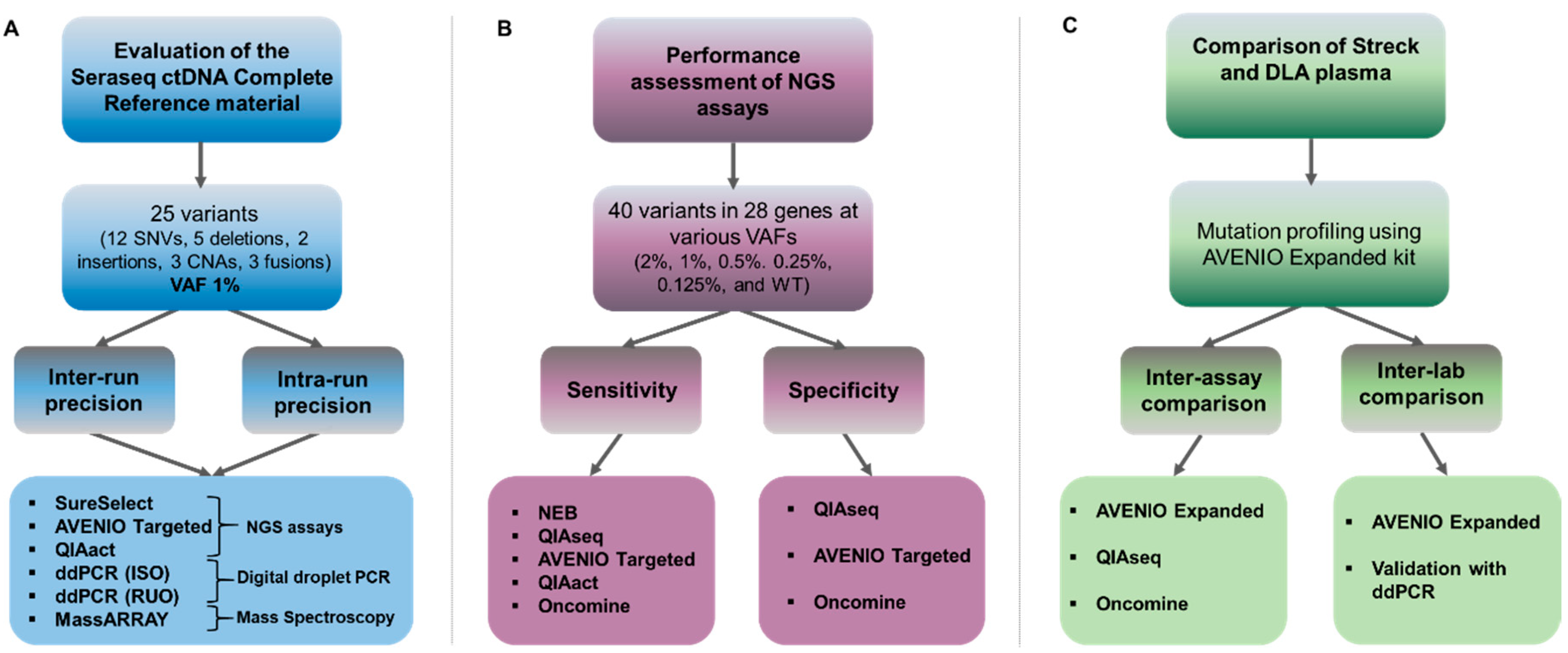 A

Evaluation of the Seraseq ctDNA Complete Reference material

25 variants
(12 SNVs, 5 deletions, 2 insertions, 3 CNAs, 3 fusions)
VAF 1%

Inter-run precision

Intra-run precision

▪ SureSelect
▪ AVENIO Targeted
▪ QIAact
▪ ddPCR (ISO)
▪ ddPCR (RUO)
▪ MassARRAY

NGS assays
Digital droplet PCR
Mass Spectroscopy

B

Performance assessment of NGS assays

40 variants in 28 genes at various VAFs
(2%, 1%, 0.5%. 0.25%, 0.125%, and WT)

Sensitivity

Specificity

▪ NEB
▪ QIAseq
▪ AVENIO Targeted
▪ QIAact
▪ Oncomine

▪ QIAseq
▪ AVENIO Targeted
▪ Oncomine

C

Comparison of Streck and DLA plasma

Mutation profiling using AVENIO Expanded kit

Inter-assay comparison

Inter-lab comparison

▪ AVENIO Expanded
▪ QIAseq
▪ Oncomine

▪ AVENIO Expanded
▪ Validation with ddPCR